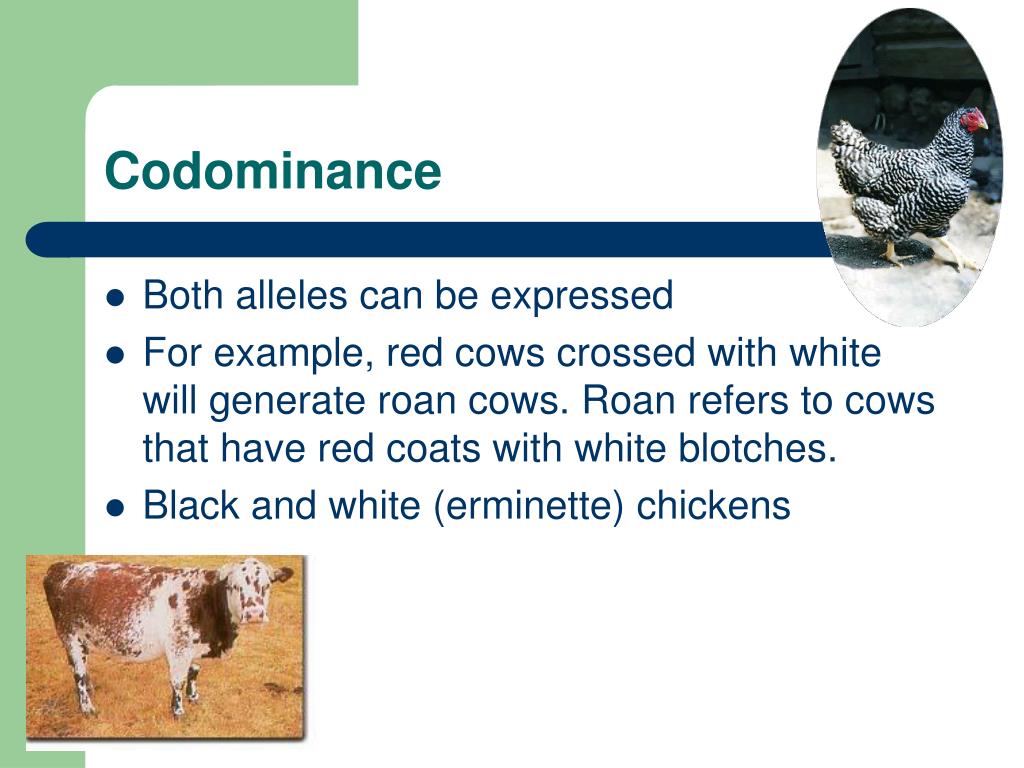 Codominance

- Both alleles can be expressed
- For example, red cows crossed with white will generate roan cows. Roan refers to cows that have red coats with white blotches.
- Black and white (erminette) chickens